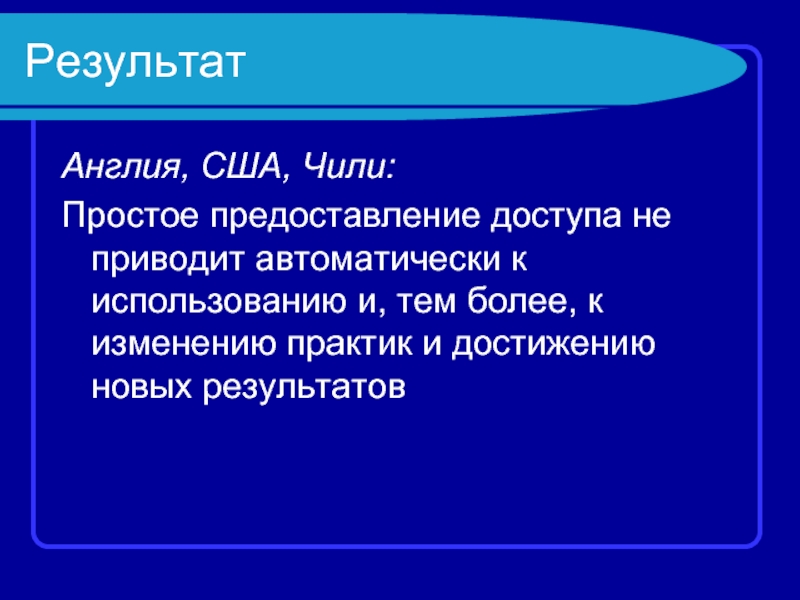 Результат

Англия, США, Чили:

Простое предоставление доступа не приводит автоматически к использованию и, тем более, к изменению практик и достижению новых результатов